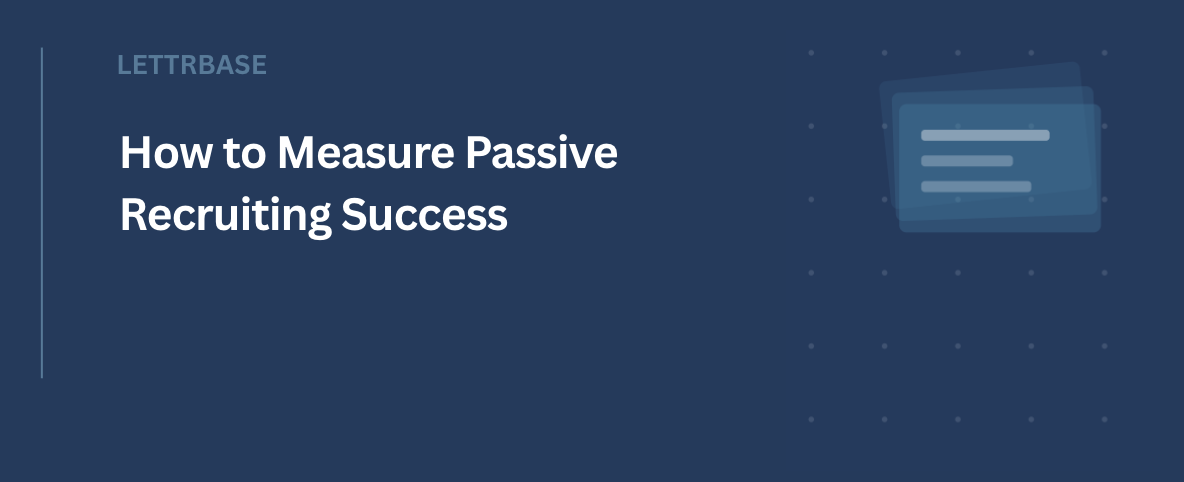 LETTRBASE

How to Measure Passive Recruiting Success